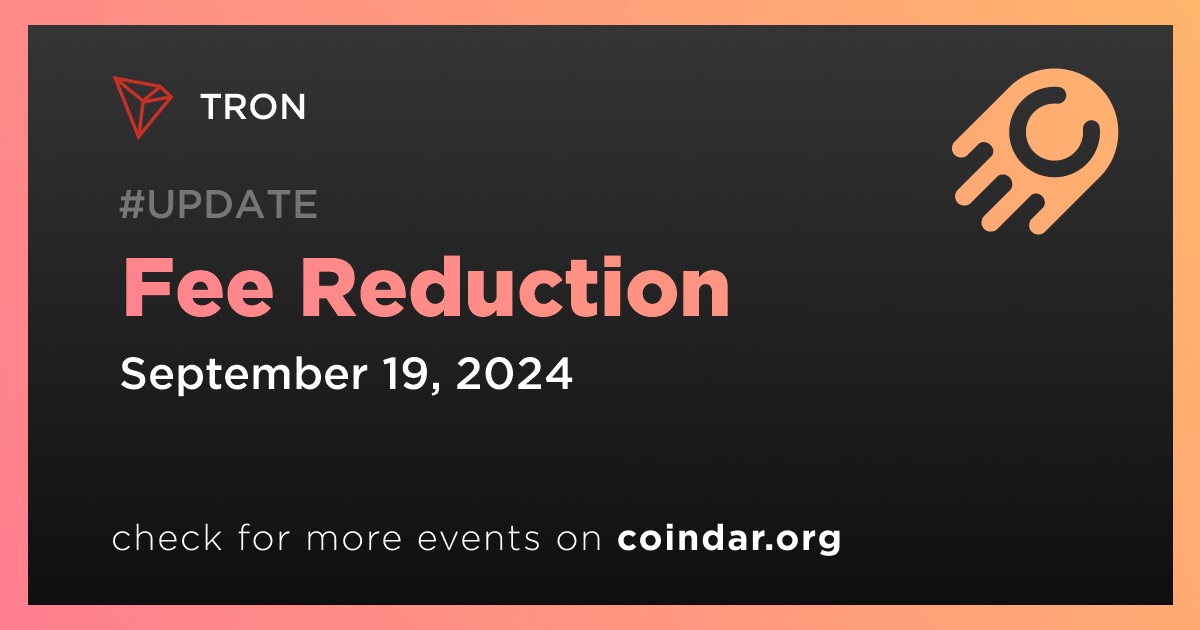 TRON

#UPDATE

Fee Reduction

September 19, 2024

check for more events on coindar.org